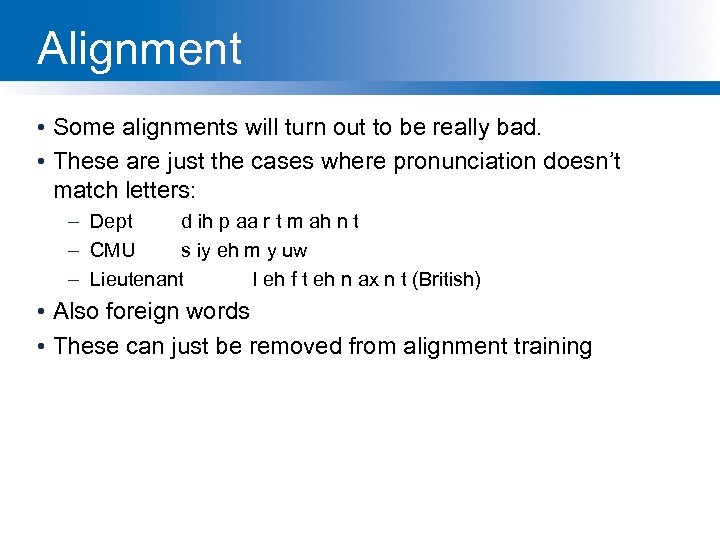 Alignment

• Some alignments will turn out to be really bad.
• These are just the cases where pronunciation doesn't match letters:
  – Dept d ih p aa r t m ah n t
  – CMU s iy eh m y uw
  – Lieutenant l eh f t eh n ax n t (British)
• Also foreign words
• These can just be removed from alignment training